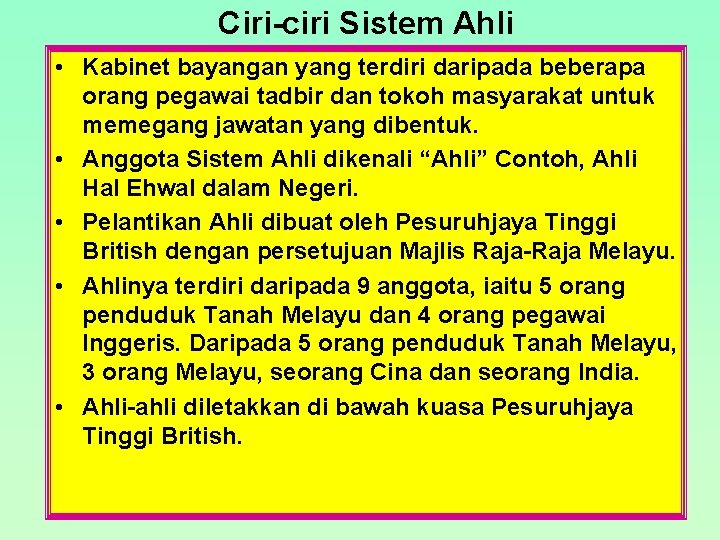 Ciri-ciri Sistem Ahli

• Kabinet bayangan yang terdiri daripada beberapa orang pegawai tadbir dan tokoh masyarakat untuk memegang jawatan yang dibentuk.
• Anggota Sistem Ahli dikenali “Ahli” Contoh, Ahli Hal Ehwal dalam Negeri.
• Pelantikan Ahli dibuat oleh Pesuruhjaya Tinggi British dengan persetujuan Majlis Raja-Raja Melayu.
• Ahlinya terdiri daripada 9 anggota, iaitu 5 orang penduduk Tanah Melayu dan 4 orang pegawai Inggeris. Daripada 5 orang penduduk Tanah Melayu, 3 orang Melayu, seorang Cina dan seorang India.
• Ahli-ahli diletakkan di bawah kuasa Pesuruhjaya Tinggi British.